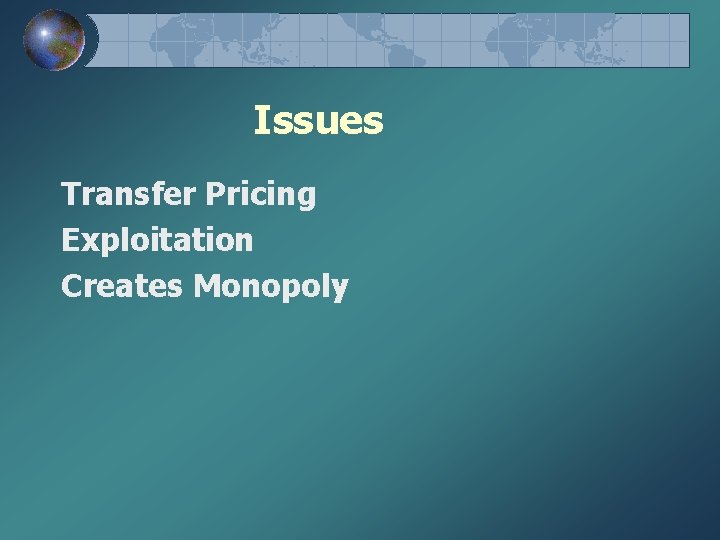 Issues

Transfer Pricing
Exploitation
Creates Monopoly